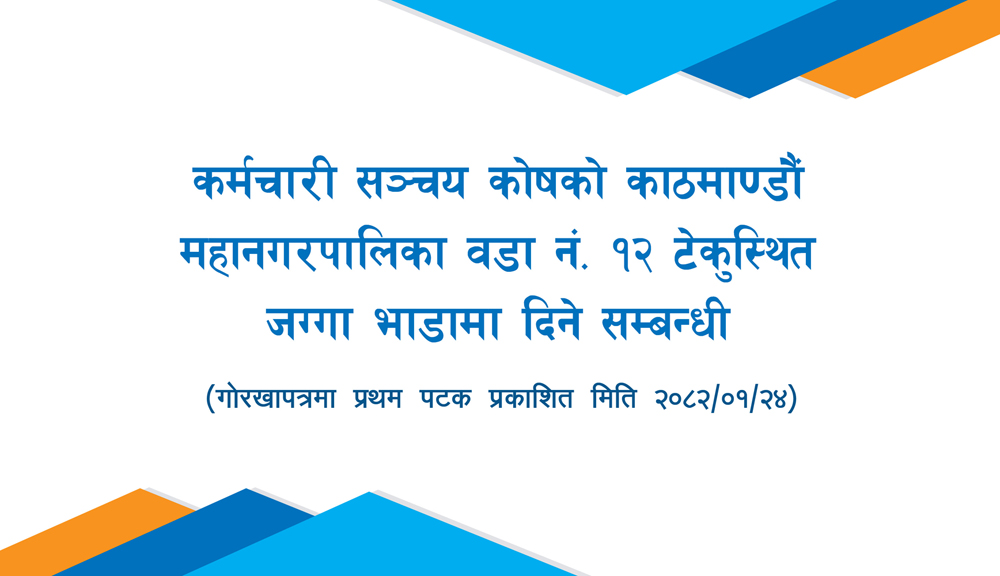 कर्मचारी सञ्चय कोषको काठमाण्डौं महानगरपालिका वडा नं. १२ टेकुस्थित जग्गा भाडामा दिने सम्बन्धी

(गोरखापत्रमा प्रथम पटक प्रकाशित मिति २०८२/०१/२४)